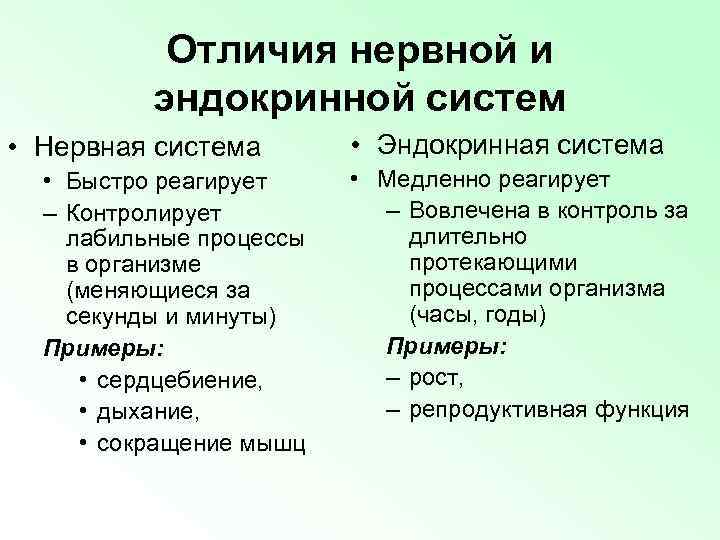 Отличия нервной и эндокринной систем

• Нервная система
• Быстро реагирует
– Контролирует лабильные процессы в организме (меняющиеся за секунды и минуты)
Примеры:
• сердцебиение,
• дыхание,
• сокращение мышц

• Эндокринная система
• Медленно реагирует
– Вовлечена в контроль за длительно протекающими процессами организма (часы, годы)
Примеры:
– рост,
– репродуктивная функция